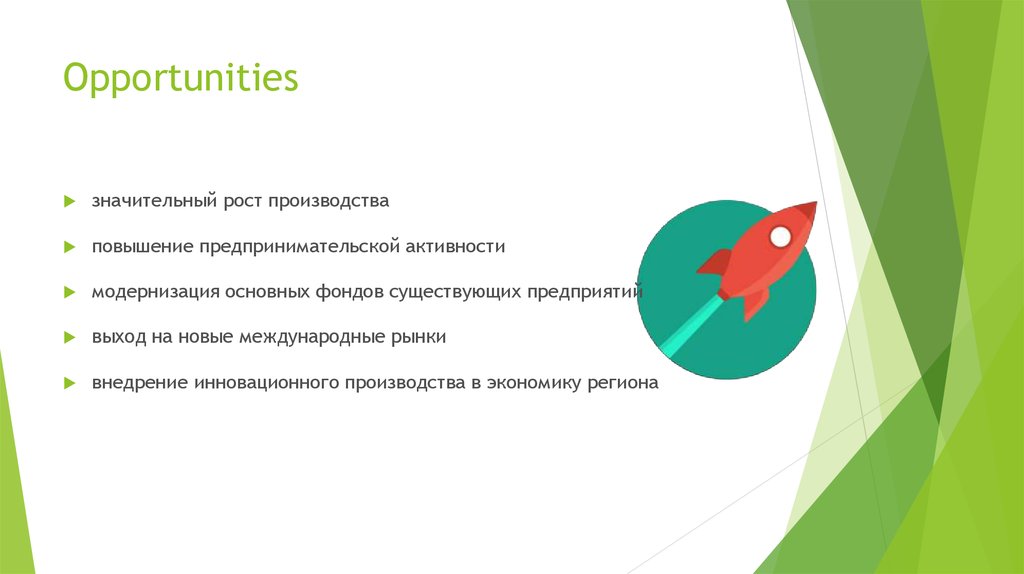 Opportunities

значительный рост производства

повышение предпринимательской активности

модернизация основных фондов существующих предприятий

выход на новые международные рынки

внедрение инновационного производства в экономику региона